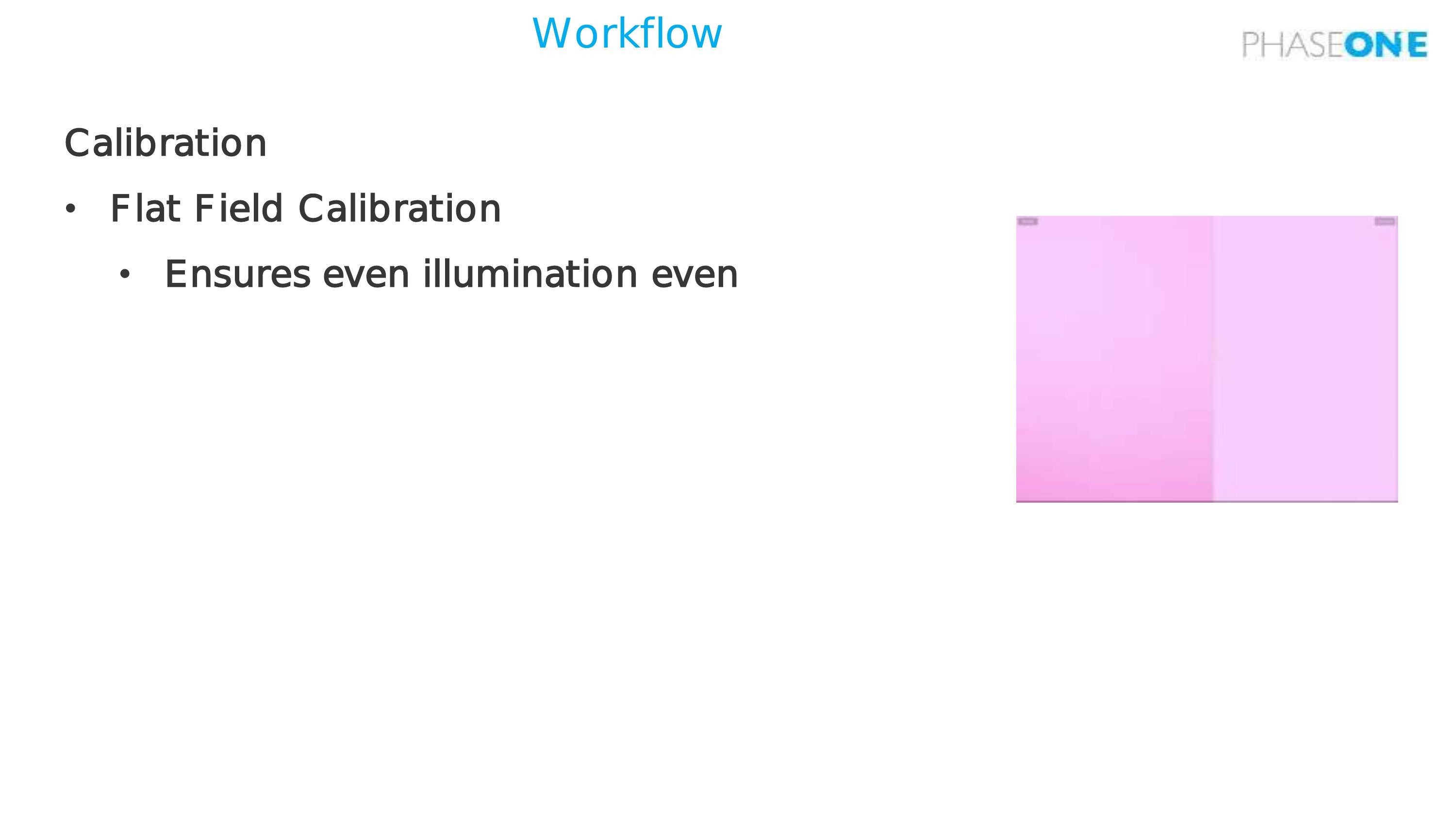 Workflow

PHASEONE

Calibration

• Flat Field Calibration

• Ensures even illumination even